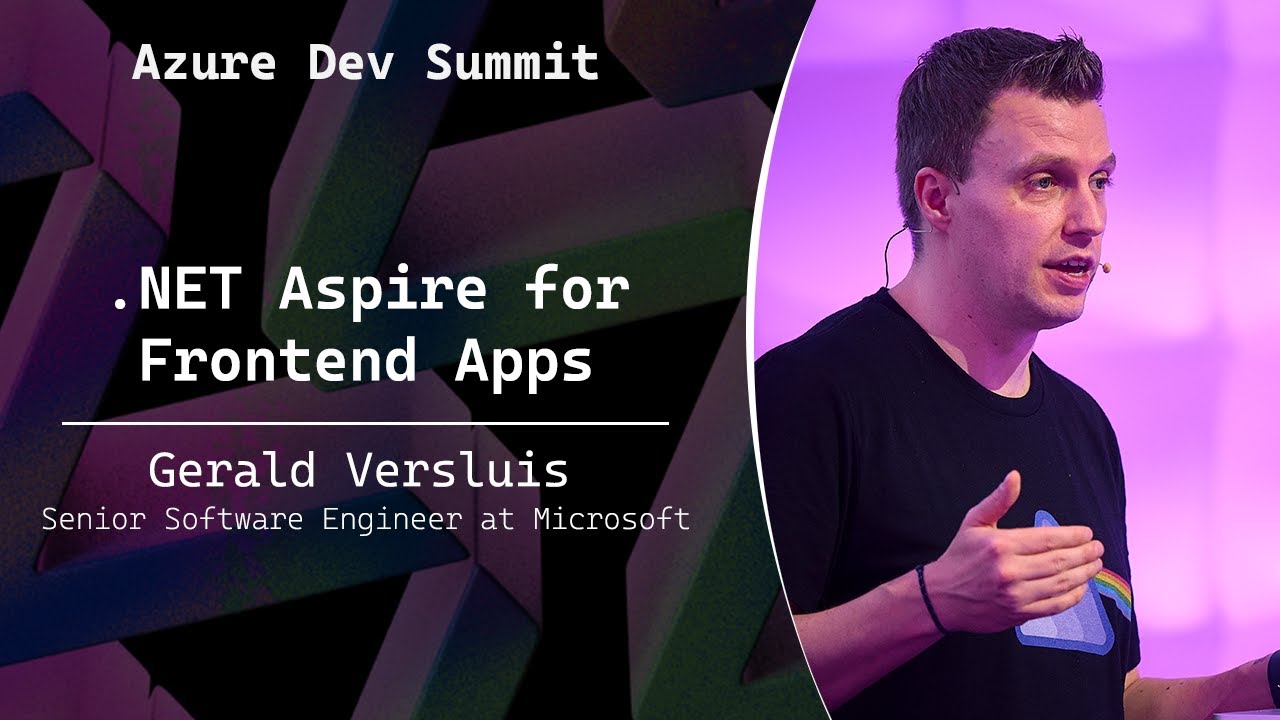 Azure Dev Summit

.NET Aspire for Frontend Apps

Gerald Versluis
Senior Software Engineer at Microsoft